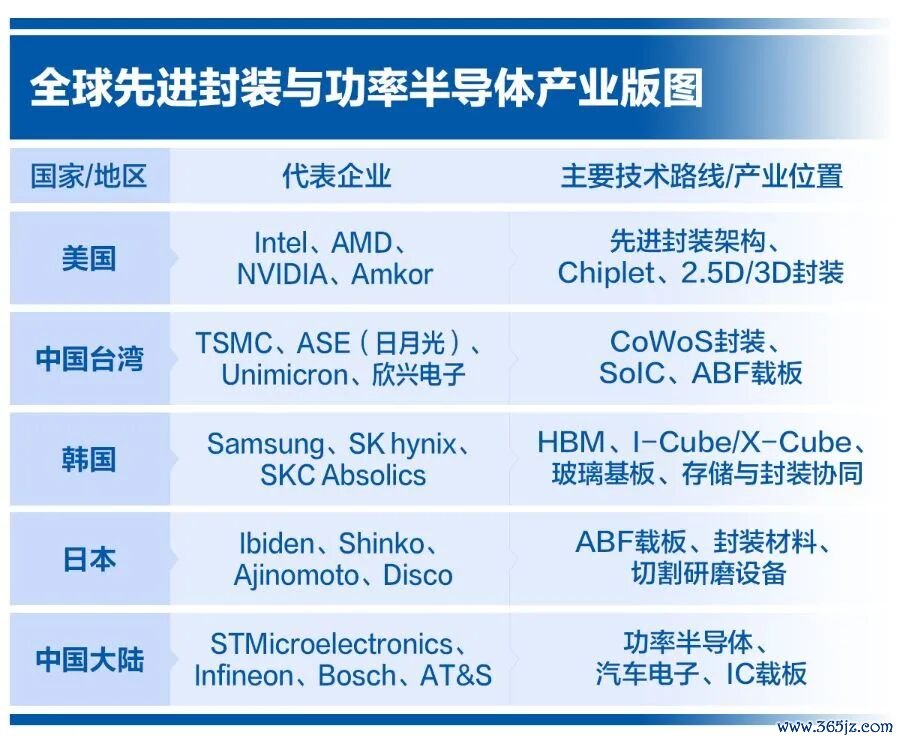 全球先进封装与功率半导体产业版图

| 国家/地区 | 代表企业 | 主要技术路线/产业位置 |
|---|---|---|
| 美国 | Intel、AMD、NVIDIA、Amkor | 先进封装架构、Chiplet、2.5D/3D封装 |
| 中国台湾 | TSMC、ASE（日月光）、Unimicron、欣兴电子 | CoWoS封装、SoIC、ABF载板 |
| 韩国 | Samsung、SK hynix、SKC Absolics | HBM、I-Cube/X-Cube、玻璃基板、存储与封装协同 |
| 日本 | Ibiden、Shinko、Ajinomoto、Disco | ABF载板、封装材料、切割研磨设备 |
| 中国大陆 | STMicroelectronics、Infineon、Bosch、AT&S | 功率半导体、汽车电子、IC载板 |

www.365jz.com